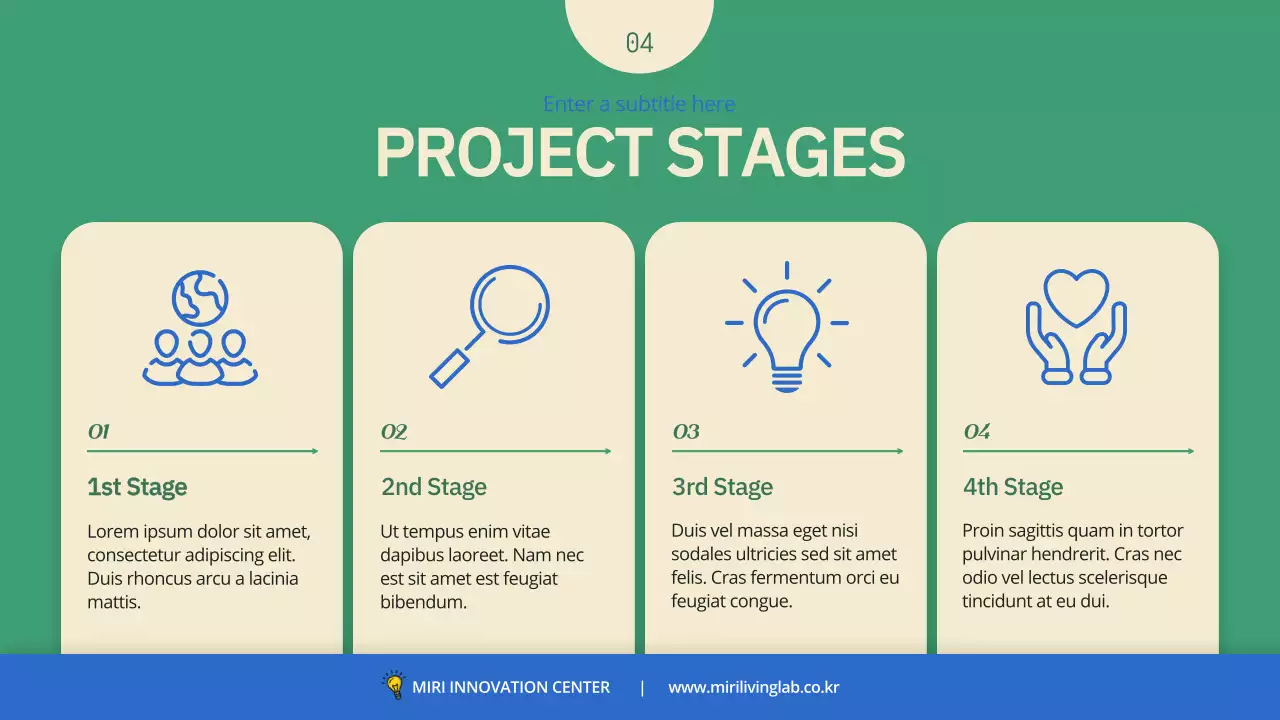 04

Enter a subtitle here

PROJECT STAGES

01

1st Stage

Lorem ipsum dolor sit amet, consectetur adipiscing elit. Duis rhoncus arcu a lacinia mattis.

02

2nd Stage

Ut tempus enim vitae dapibus laoreet. Nam nec est sit amet est feugiat bibendum.

03

3rd Stage

Duis vel massa eget nisi sodales ultricies sed sit amet felis. Cras fermentum orci eu feugiat congue.

04

4th Stage

Proin sagittis quam in tortor pulvinar hendrerit. Cras nec odio vel lectus scelerisque tincidunt at eu dui.

MIRI INNOVATION CENTER | www.mirilivinglab.co.kr